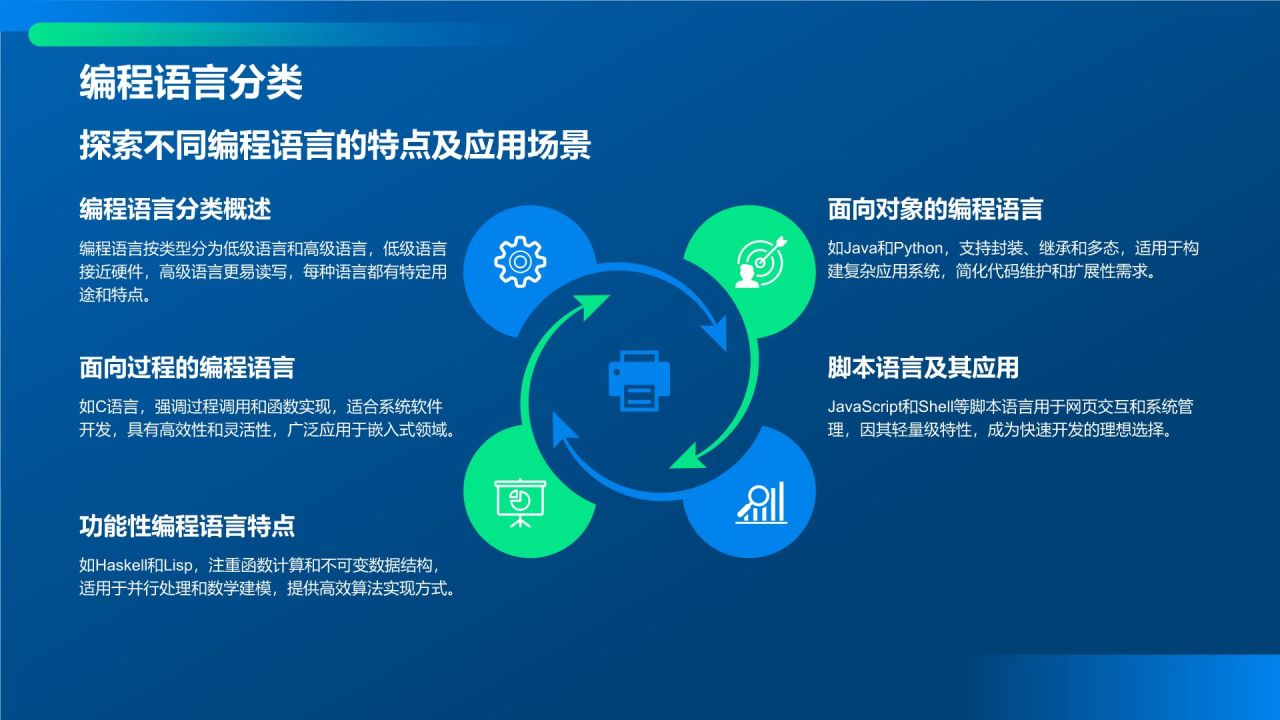 编程语言分类

探索不同编程语言的特点及应用场景

编程语言分类概述

编程语言按类型分为低级语言和高级语言，低级语言接近硬件，高级语言更易读写，每种语言都有特定用途和特点。

面向过程的编程语言

如C语言，强调过程调用和函数实现，适合系统软件开发，具有高效性和灵活性，广泛应用于嵌入式领域。

功能性编程语言特点

如Haskell和Lisp，注重函数计算和不可变数据结构，适用于并行处理和数学建模，提供高效算法实现方式。

面向对象的编程语言

如Java和Python，支持封装、继承和多态，适用于构建复杂应用系统，简化代码维护和扩展性需求。

脚本语言及其应用

JavaScript和Shell等脚本语言用于网页交互和系统管理，因其轻量级特性，成为快速开发的理想选择。